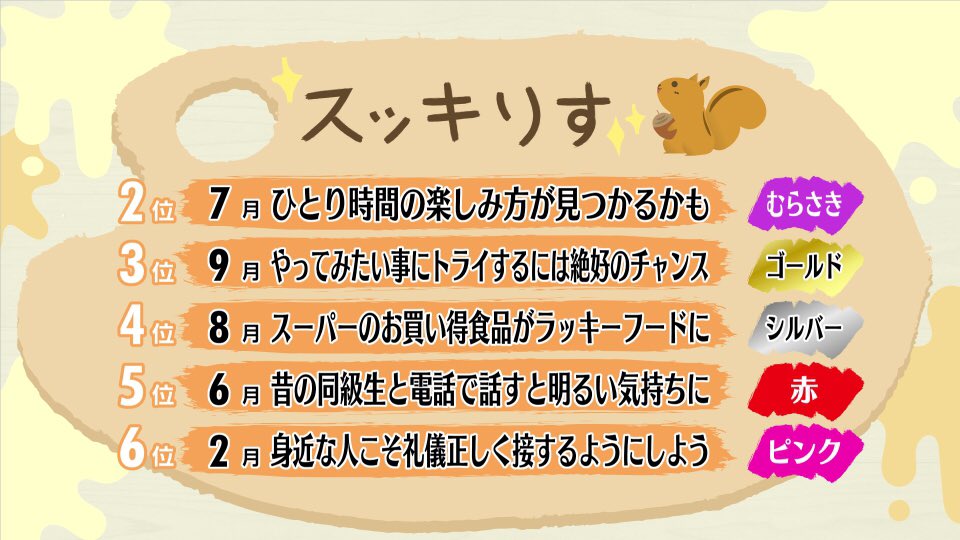 スッキりす

2位 7月 ひとり時間の楽しみ方が見つかるかも むらさき

3位 9月 やってみたい事にトライするには絶好のチャンス ゴールド

4位 8月 スーパーのお買い得食品がラッキーフードに シルバー

5位 6月 昔の同級生と電話で話すと明るい気持ちに 赤

6位 2月 身近な人こそ礼儀正しく接するようにしよう ピンク